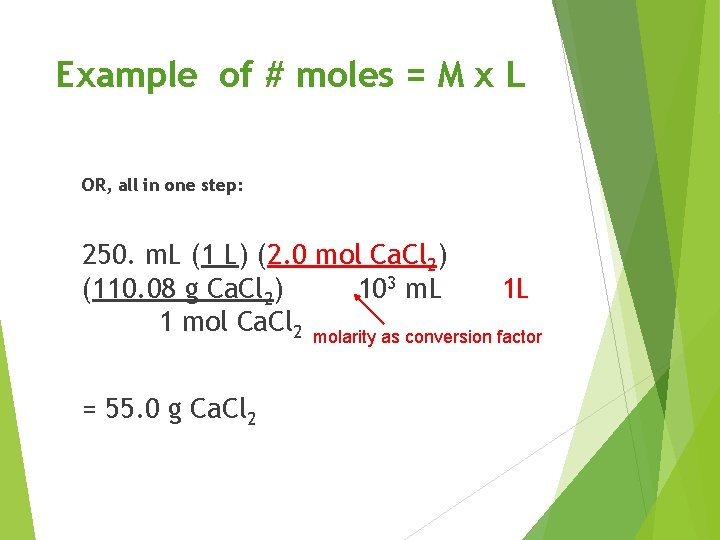 Example of # moles = M x L

OR, all in one step:

250. mL (1 L) (2.0 mol $CaCl_2$)
(110.08 g $CaCl_2$) $10^3$ mL 1L
1 mol $CaCl_2$ molarity as conversion factor

= 55.0 g $CaCl_2$